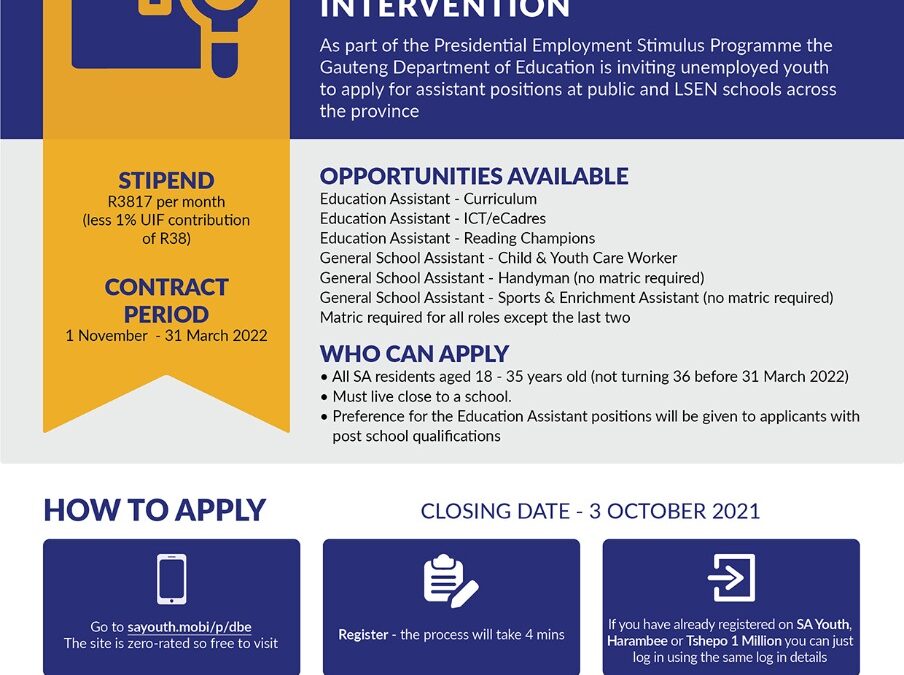 INTERVENTION

As part of the Presidential Employment Stimulus Programme the Gauteng Department of Education is inviting unemployed youth to apply for assistant positions at public and LSEN schools across the province

STIPEND
R3817 per month
(less 1% UIF contribution of R38)

CONTRACT PERIOD
1 November - 31 March 2022

OPPORTUNITIES AVAILABLE
Education Assistant - Curriculum
Education Assistant - ICT/eCadres
Education Assistant - Reading Champions
General School Assistant - Child & Youth Care Worker
General School Assistant - Handyman (no matric required)
General School Assistant - Sports & Enrichment Assistant (no matric required)
Matric required for all roles except the last two

WHO CAN APPLY
• All SA residents aged 18 - 35 years old (not turning 36 before 31 March 2022)
• Must live close to a school.
• Preference for the Education Assistant positions will be given to applicants with post school qualifications

HOW TO APPLY

CLOSING DATE - 3 OCTOBER 2021

Go to sayouth.mobi/p/dbe
The site is zero-rated so free to visit

Register - the process will take 4 mins

If you have already registered on SA Youth, Harambee or Tshepo 1 Million you can just log in using the same log in details